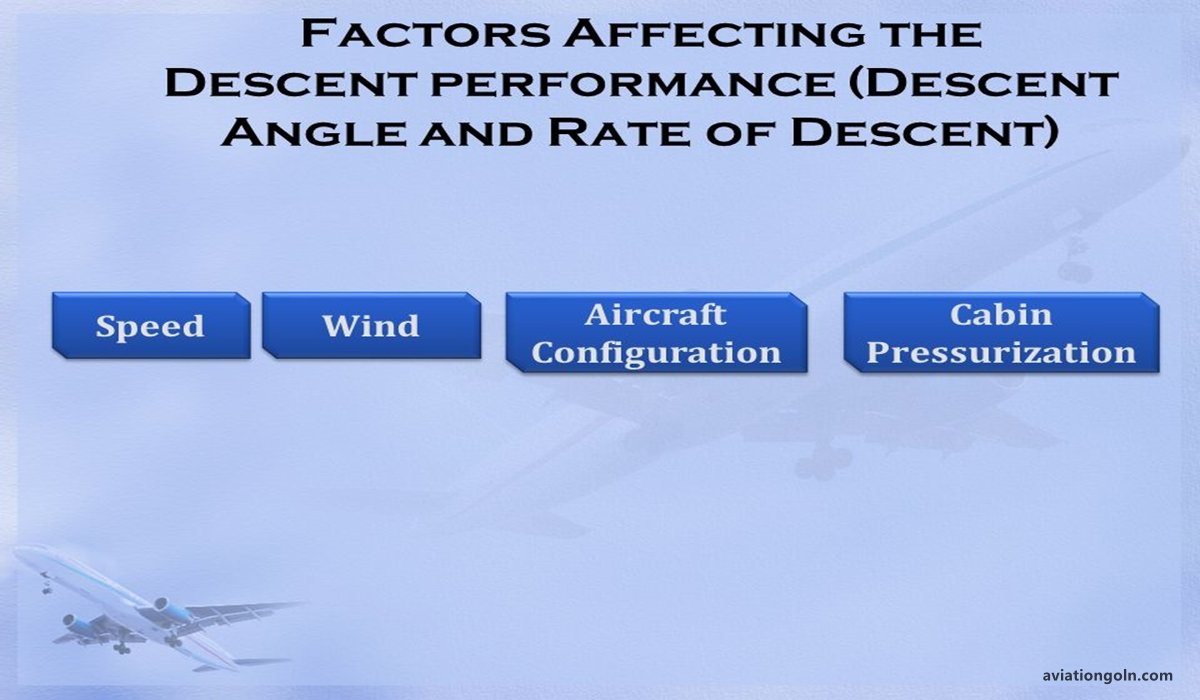 Factors Affecting the Descent performance (Descent Angle and Rate of Descent)

Speed

Wind

Aircraft Configuration

Cabin Pressurization

aviationgoln.com